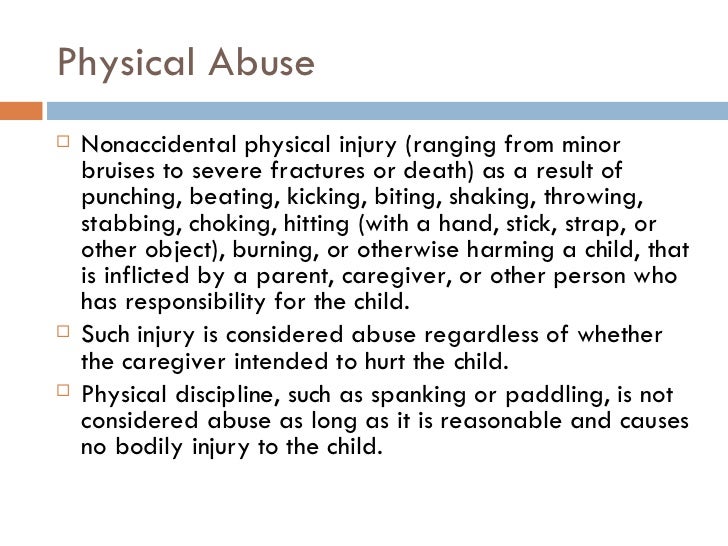 Physical Abuse

□ Nonaccidental physical injury (ranging from minor bruises to severe fractures or death) as a result of punching, beating, kicking, biting, shaking, throwing, stabbing, choking, hitting (with a hand, stick, strap, or other object), burning, or otherwise harming a child, that is inflicted by a parent, caregiver, or other person who has responsibility for the child.

□ Such injury is considered abuse regardless of whether the caregiver intended to hurt the child.

□ Physical discipline, such as spanking or paddling, is not considered abuse as long as it is reasonable and causes no bodily injury to the child.